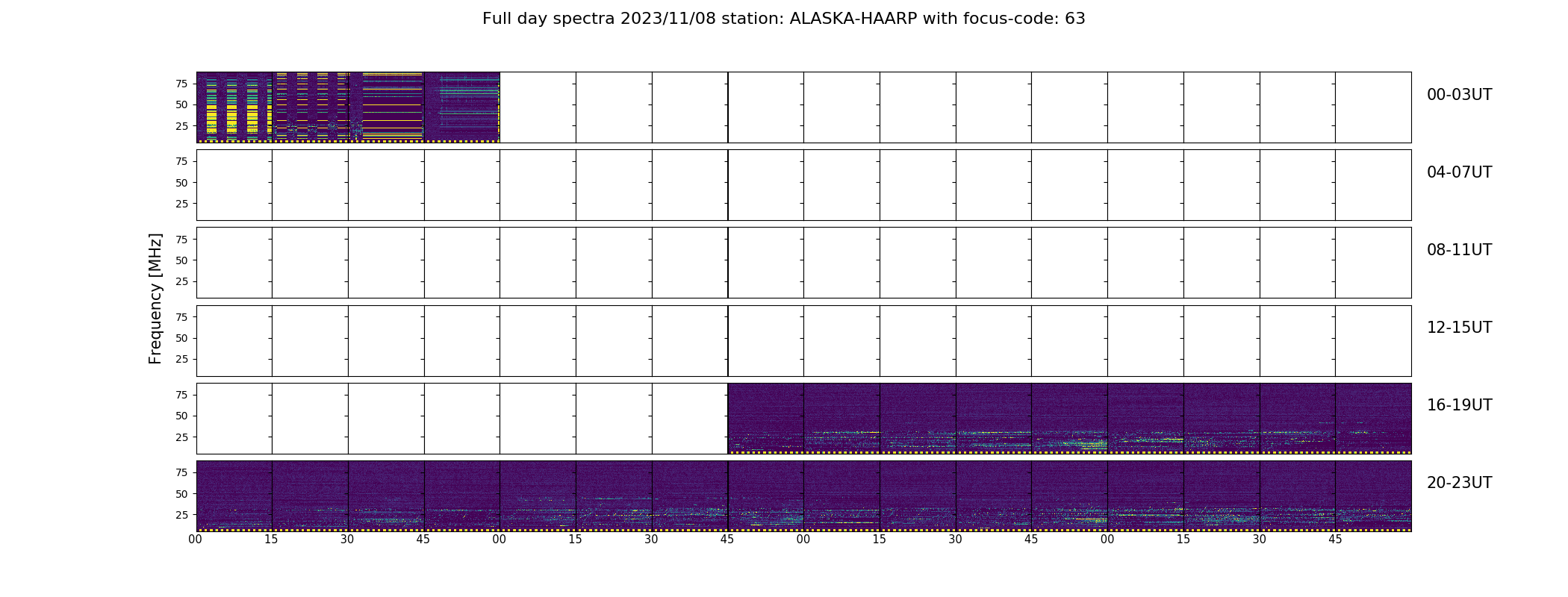 Full day spectra 2023/11/08 station: ALASKA-HAARP with focus-code: 63

Frequency [MHz]

75
50
25
00-03UT

75
50
25
04-07UT

75
50
25
08-11UT

75
50
25
12-15UT

75
50
25
16-19UT

75
50
25
20-23UT

00 15 30 45 00 15 30 45 00 15 30 45 00 15 30 45